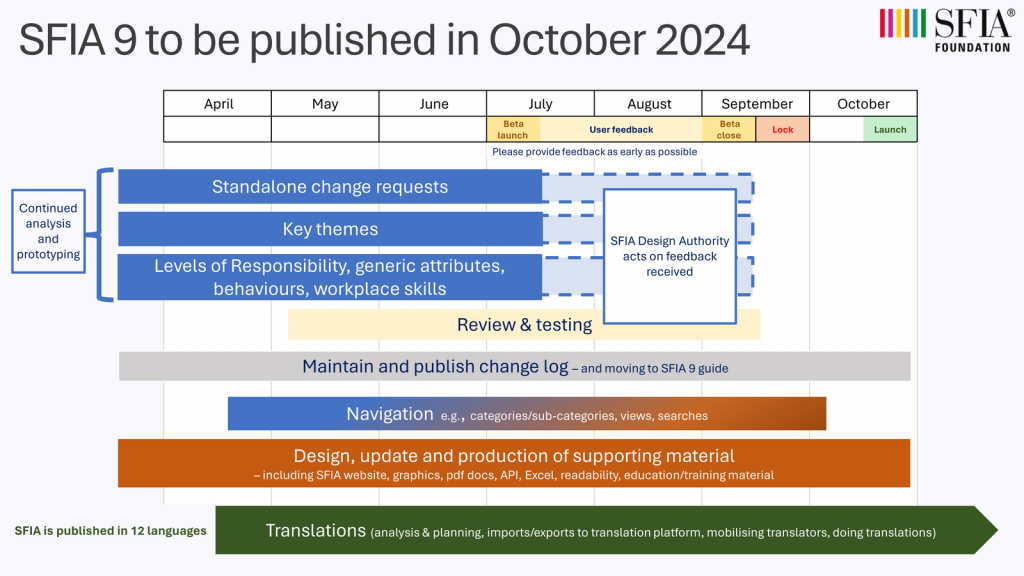 SFIA 9 to be published in October 2024

SFIA® FOUNDATION

| April | May | June | July | August | September | October |
|---|---|---|---|---|---|---|
| | | | Beta launch | User feedback | Beta close / Lock | Launch |

Please provide feedback as early as possible

Continued analysis and prototyping

Standalone change requests

Key themes

Levels of Responsibility, generic attributes, behaviours, workplace skills

SFIA Design Authority acts on feedback received

Review & testing

Maintain and publish change log – and moving to SFIA 9 guide

Navigation e.g., categories/sub-categories, views, searches

Design, update and production of supporting material – including SFIA website, graphics, pdf docs, API, Excel, readability, education/training material

SFIA is published in 12 languages

Translations (analysis & planning, imports/exports to translation platform, mobilising translators, doing translations)